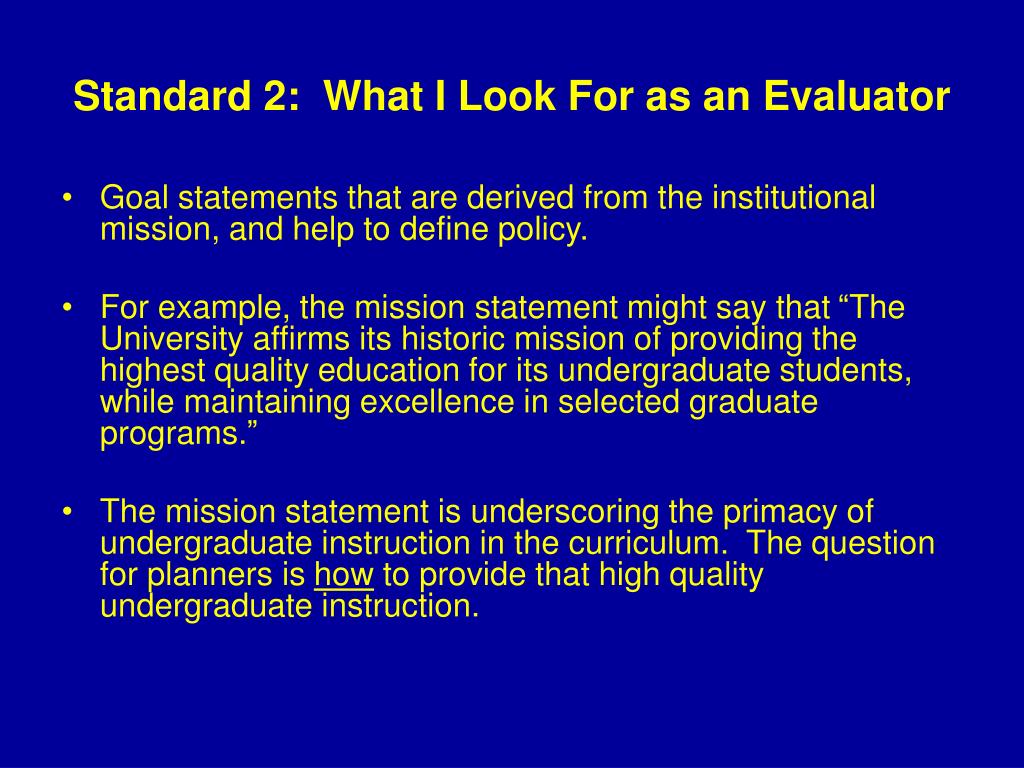 Standard 2: What I Look For as an Evaluator

• Goal statements that are derived from the institutional mission, and help to define policy.

• For example, the mission statement might say that “The University affirms its historic mission of providing the highest quality education for its undergraduate students, while maintaining excellence in selected graduate programs.”

• The mission statement is underscoring the primacy of undergraduate instruction in the curriculum. The question for planners is how to provide that high quality undergraduate instruction.